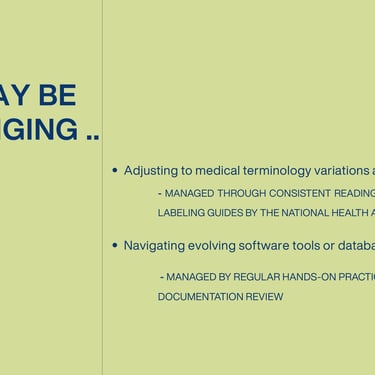 AY BE
IGING ..

• Adjusting to medical terminology variations a

- MANAGED THROUGH CONSISTENT READING

LABELING GUIDES BY THE NATIONAL HEALTH A

• Navigating evolving software tools or databa

- MANAGED BY REGULAR HANDS-ON PRACTIC

DOCUMENTATION REVIEW